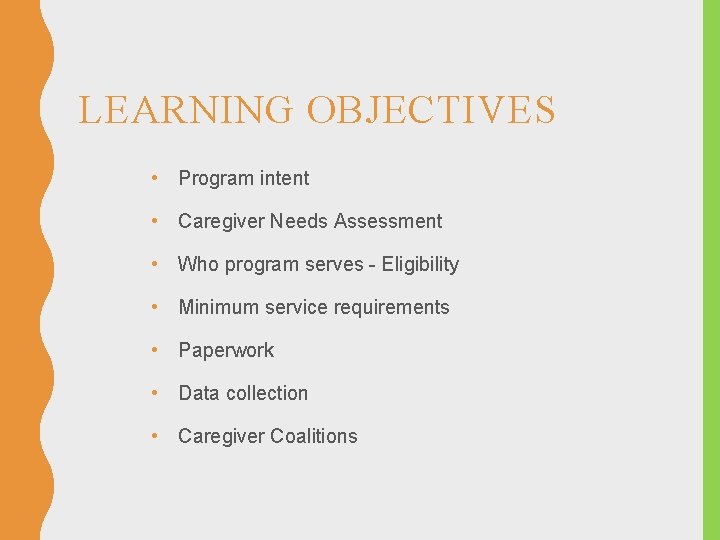 LEARNING OBJECTIVES

• Program intent
• Caregiver Needs Assessment
• Who program serves - Eligibility
• Minimum service requirements
• Paperwork
• Data collection
• Caregiver Coalitions